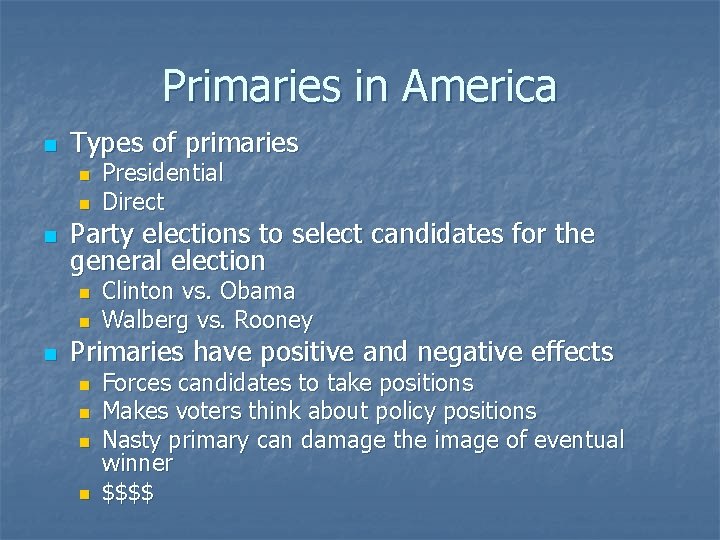 Primaries in America

- Types of primaries
  - Presidential
  - Direct
- Party elections to select candidates for the general election
  - Clinton vs. Obama
  - Walberg vs. Rooney
- Primaries have positive and negative effects
  - Forces candidates to take positions
  - Makes voters think about policy positions
  - Nasty primary can damage the image of eventual winner
  - \$\$\$\$